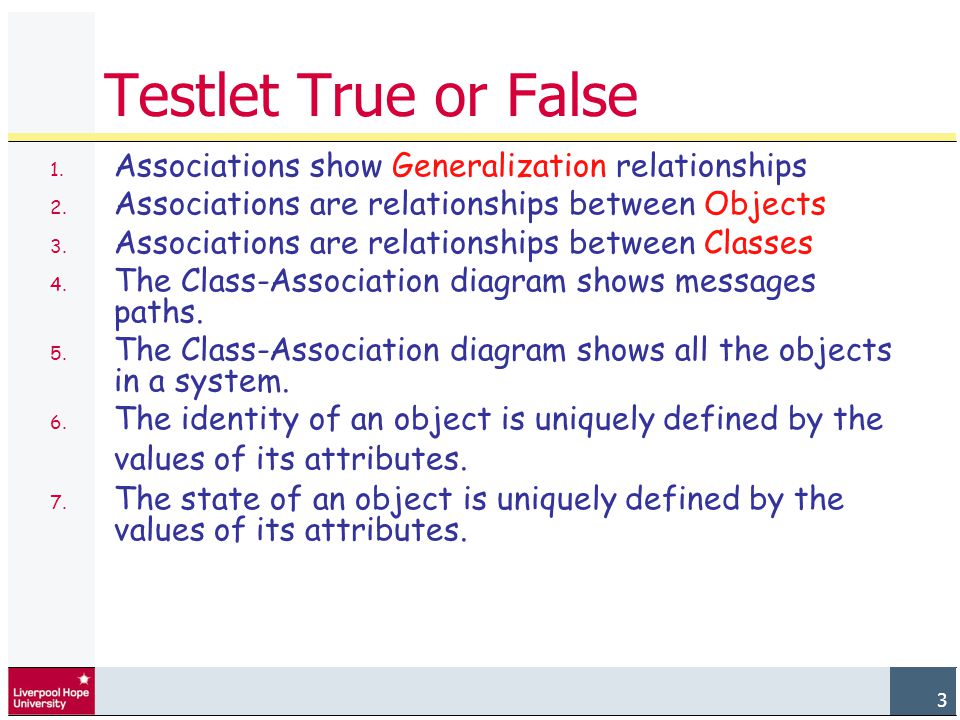 Testlet True or False

1. Associations show Generalization relationships
2. Associations are relationships between Objects
3. Associations are relationships between Classes
4. The Class-Association diagram shows messages paths.
5. The Class-Association diagram shows all the objects in a system.
6. The identity of an object is uniquely defined by the values of its attributes.
7. The state of an object is uniquely defined by the values of its attributes.

Liverpool Hope University

3